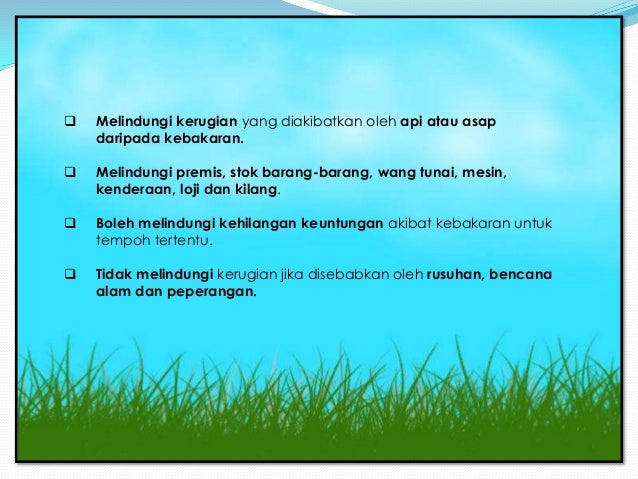 ❑ Melindungi kerugian yang diakibatkan oleh api atau asap daripada kebakaran.

❑ Melindungi premis, stok barang-barang, wang tunai, mesin, kenderaan, loji dan kilang.

❑ Boleh melindungi kehilangan keuntungan akibat kebakaran untuk tempoh tertentu.

❑ Tidak melindungi kerugian jika disebabkan oleh rusuhan, bencana alam dan peperangan.